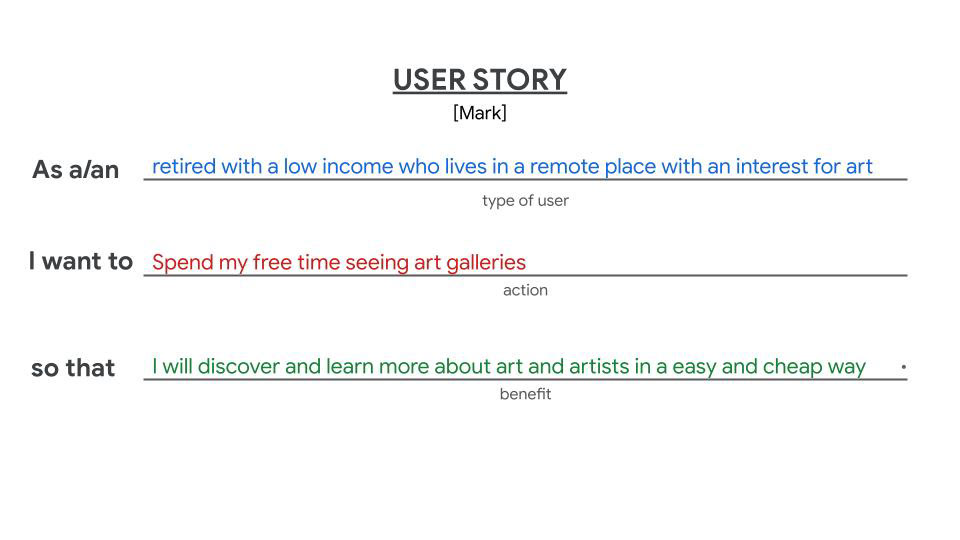 USER STORY
[Mark]

As a/an retired with a low income who lives in a remote place with an interest for art
type of user

I want to Spend my free time seeing art galleries
action

so that I will discover and learn more about art and artists in a easy and cheap way .
benefit